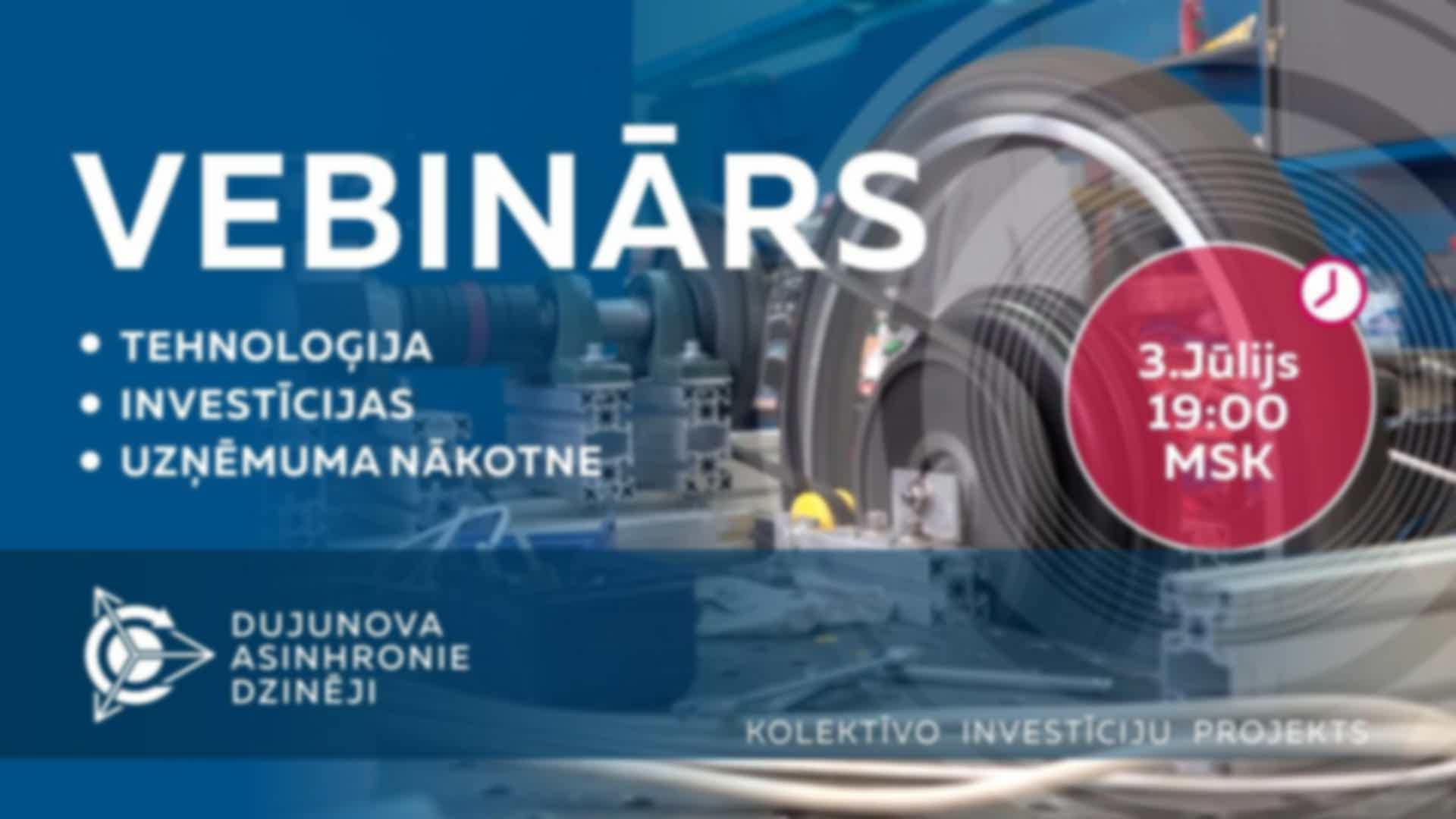 VEBINĀRS

• TEHNOLOĢIJA
• INVESTĪCIJAS
• UZŅĒMUMA NĀKOTNE

3.Jūlijs
19:00
MSK

DUJUNOVA
ASINHRONIE
DZINĒJI

KOLEKTĪVO INVESTĪCIJU PROJEKTS